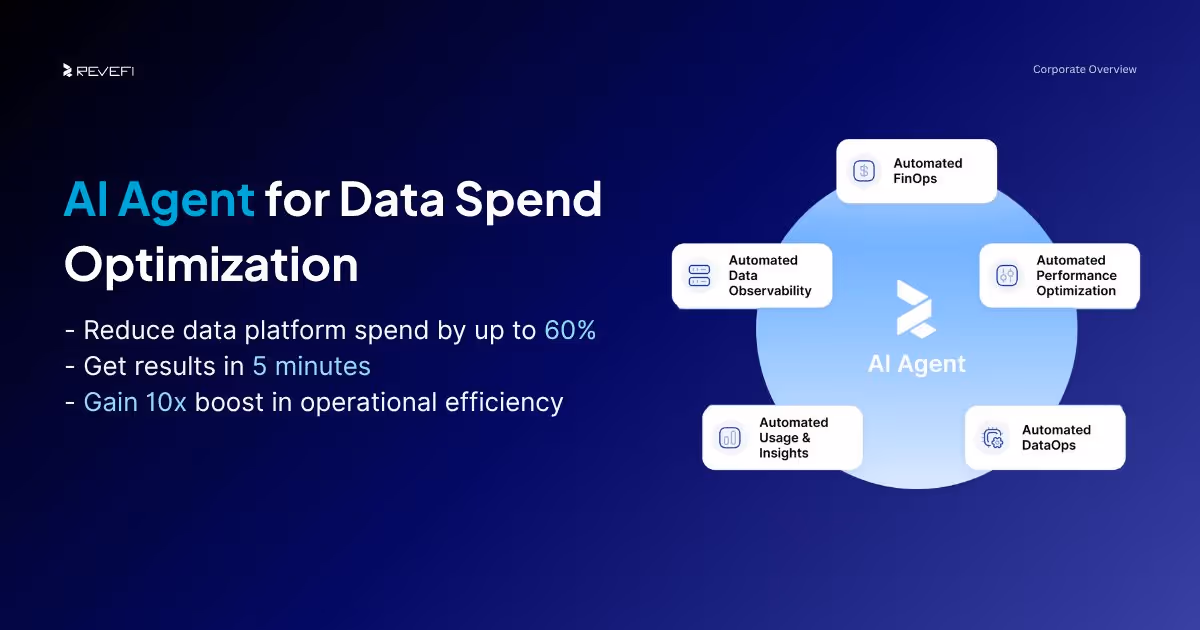 REVEFI

Corporate Overview

AI Agent for Data Spend Optimization

- Reduce data platform spend by up to 60%
- Get results in 5 minutes
- Gain 10x boost in operational efficiency

Automated FinOps

Automated Data Observability

Automated Performance Optimization

AI Agent

Automated Usage & Insights

Automated DataOps